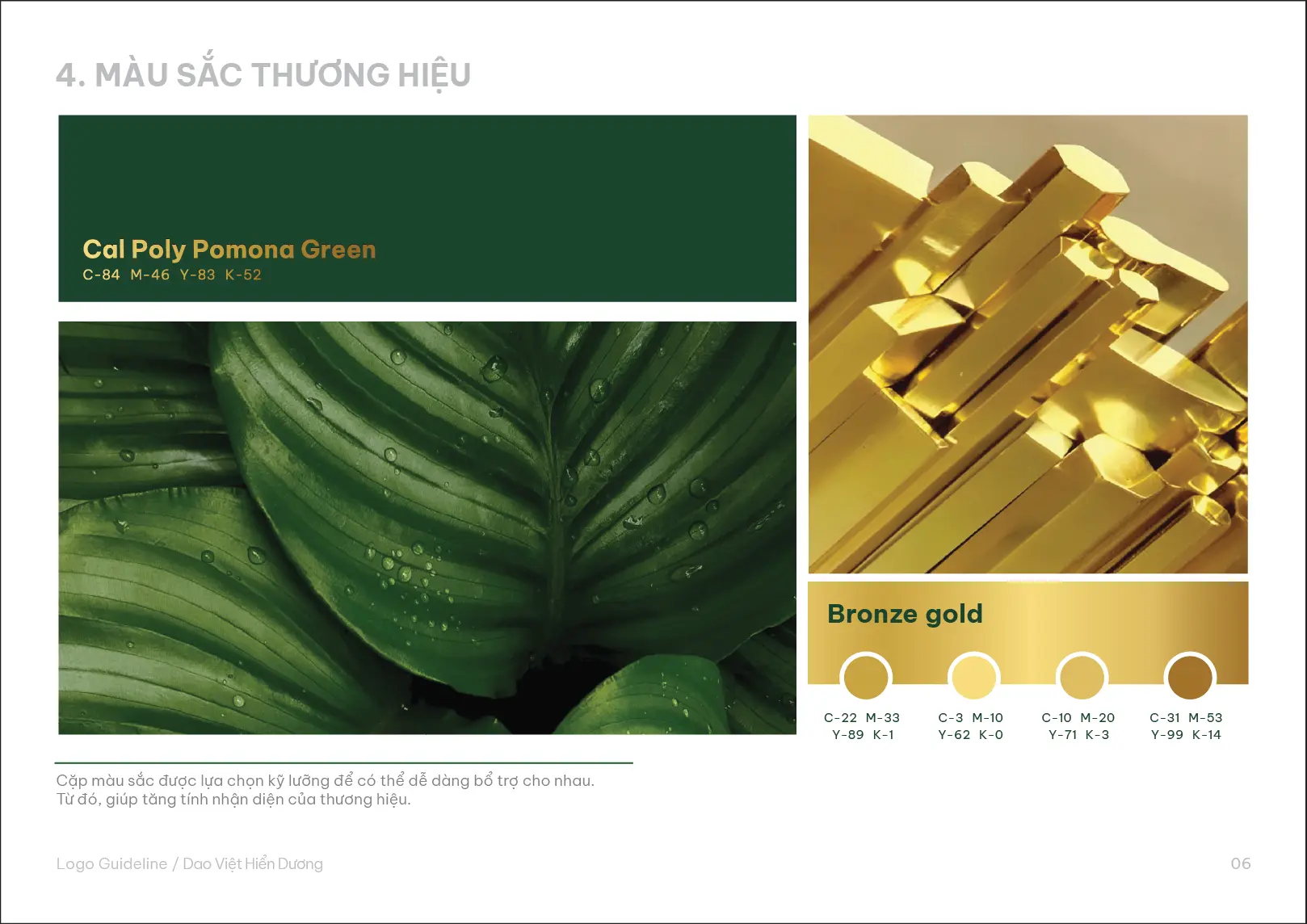 4. MÀU SẮC THƯƠNG HIỆU

Cal Poly Pomona Green
C-84 M-46 Y-83 K-52

Bronze gold

C-22 M-33
Y-89 K-1

C-3 M-10
Y-62 K-0

C-10 M-20
Y-71 K-3

C-31 M-53
Y-99 K-14

Cặp màu sắc được lựa chọn kỹ lưỡng để có thể dễ dàng bổ trợ cho nhau. Từ đó, giúp tăng tính nhận diện của thương hiệu.

Logo Guideline / Dao Việt Hiển Dương

06